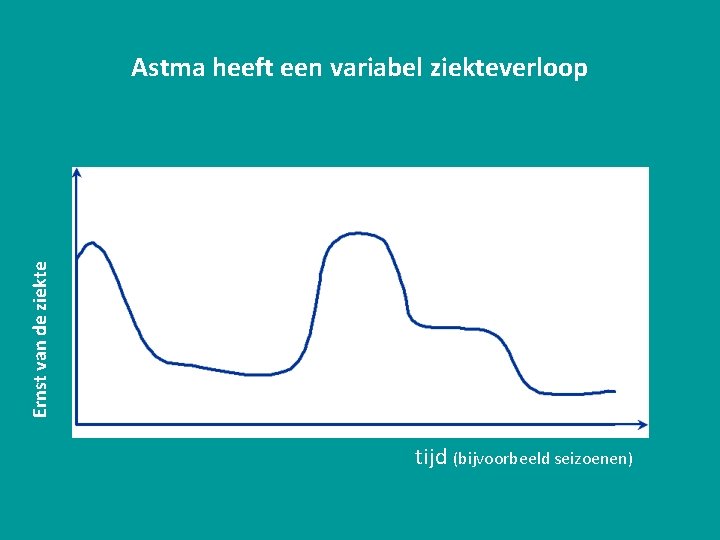 Astma heeft een variabel ziekteverloop

Ernst van de ziekte

tijd (bijvoorbeeld seizoenen)